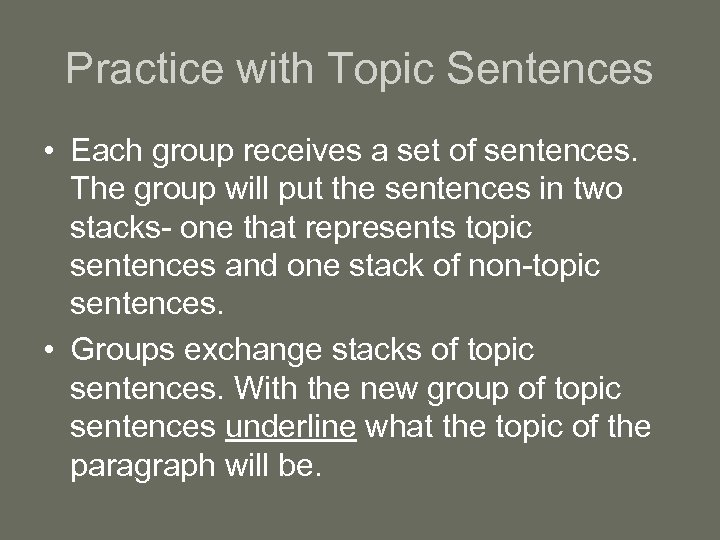 Practice with Topic Sentences

• Each group receives a set of sentences. The group will put the sentences in two stacks- one that represents topic sentences and one stack of non-topic sentences.

• Groups exchange stacks of topic sentences. With the new group of topic sentences underline what the topic of the paragraph will be.